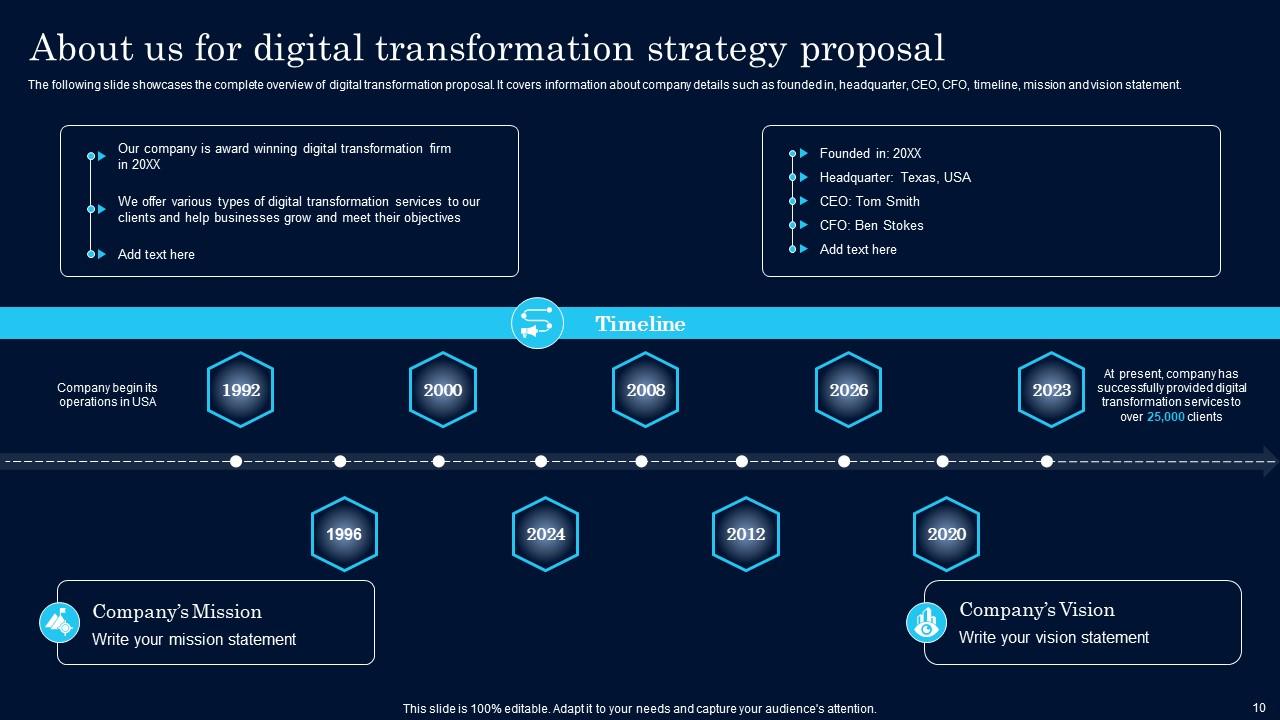 About us for digital transformation strategy proposal

The following slide showcases the complete overview of digital transformation proposal. It covers information about company details such as founded in, headquarter, CEO, CFO, timeline, mission and vision statement.

Our company is award winning digital transformation firm in 20XX

We offer various types of digital transformation services to our clients and help businesses grow and meet their objectives

Add text here

Founded in: 20XX

Headquarter: Texas, USA

CEO: Tom Smith

CFO: Ben Stokes

Add text here

Timeline

Company begin its operations in USA

1992

2000

2008

2026

2023

At present, company has successfully provided digital transformation services to over 25,000 clients

1996

2024

2012

2020

Company's Mission

Write your mission statement

Company's Vision

Write your vision statement

This slide is 100% editable. Adapt it to your needs and capture your audience's attention.

10